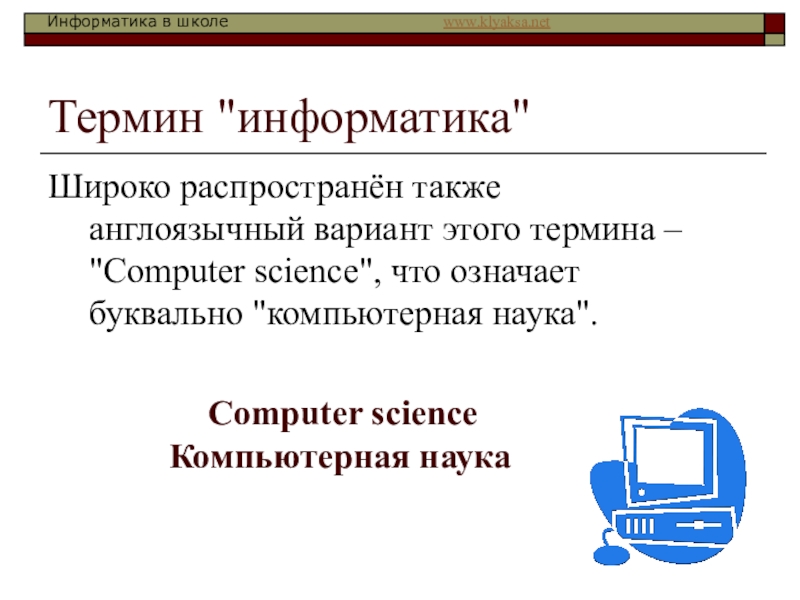 Информатика в школе www.klyaksa.net

Термин "информатика"

Широко распространён также англоязычный вариант этого термина – "Computer science", что означает буквально "компьютерная наука".

Computer science
Компьютерная наука